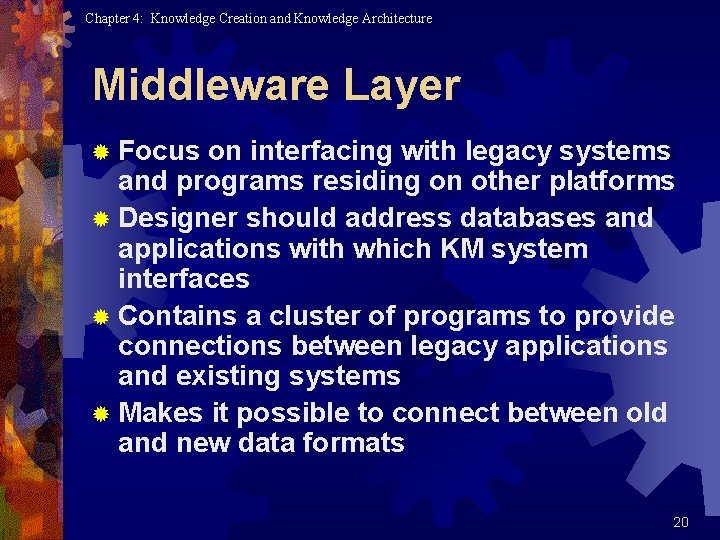 Chapter 4: Knowledge Creation and Knowledge Architecture

Middleware Layer

Focus on interfacing with legacy systems and programs residing on other platforms

Designer should address databases and applications with which KM system interfaces

Contains a cluster of programs to provide connections between legacy applications and existing systems

Makes it possible to connect between old and new data formats

20